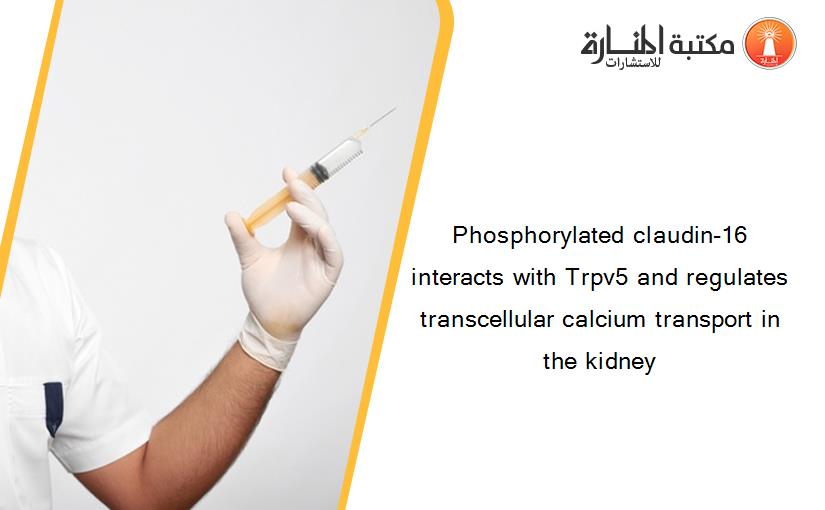 مكتبة المنارة للاستشارات

Phosphorylated claudin-16 interacts with Trpv5 and regulates transcellular calcium transport in the kidney